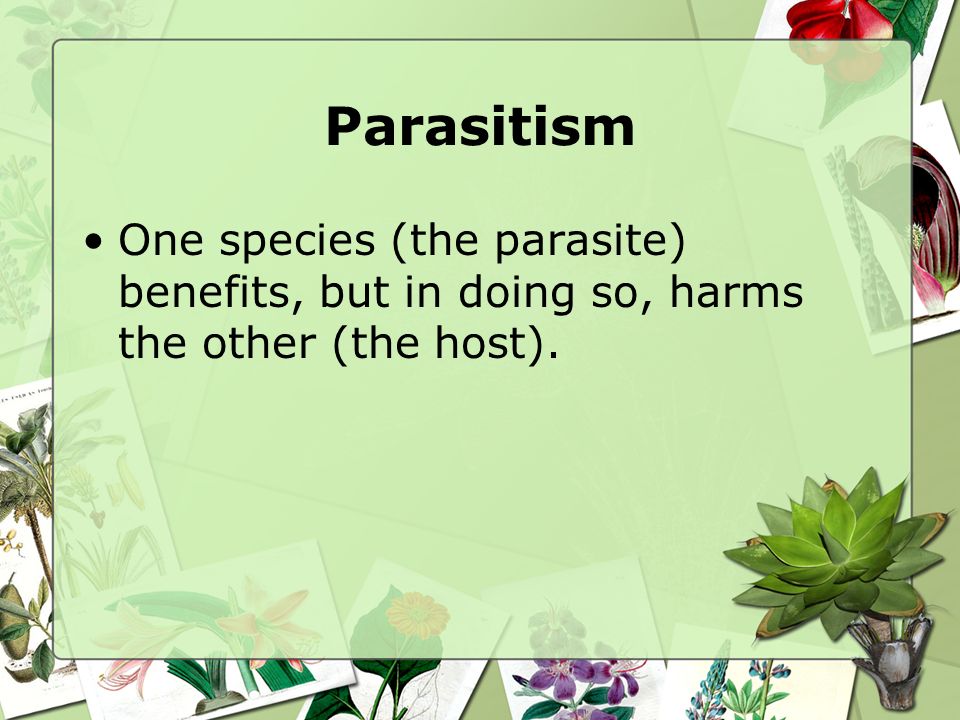 Parasitism

• One species (the parasite) benefits, but in doing so, harms the other (the host).